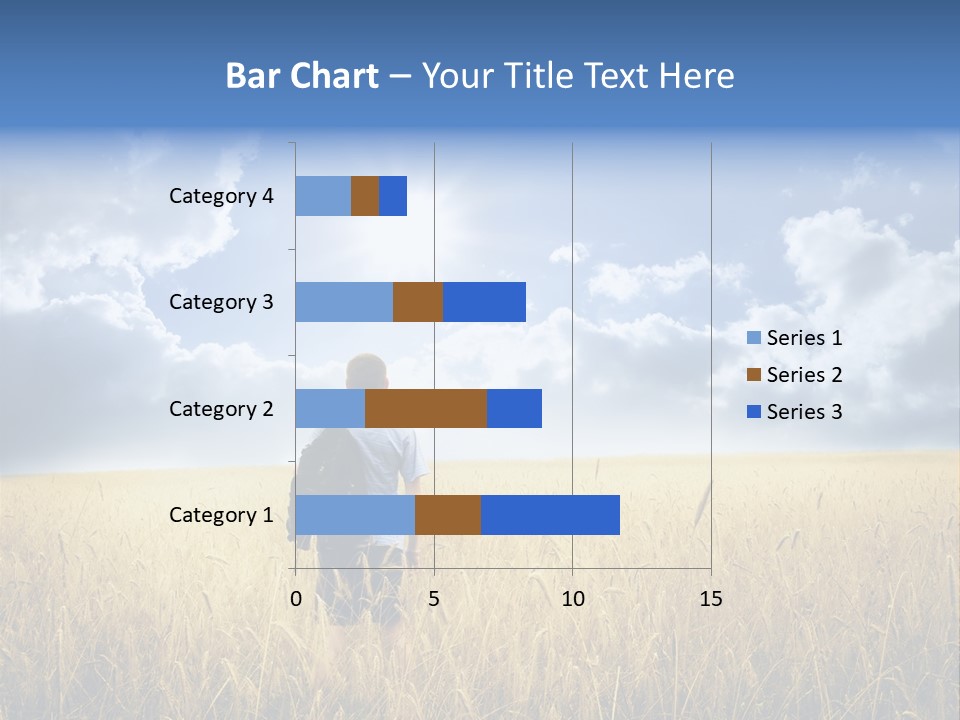 Bar Chart – Your Title Text Here

Category 4
Category 3
Category 2
Category 1

0
5
10
15

Series 1
Series 2
Series 3